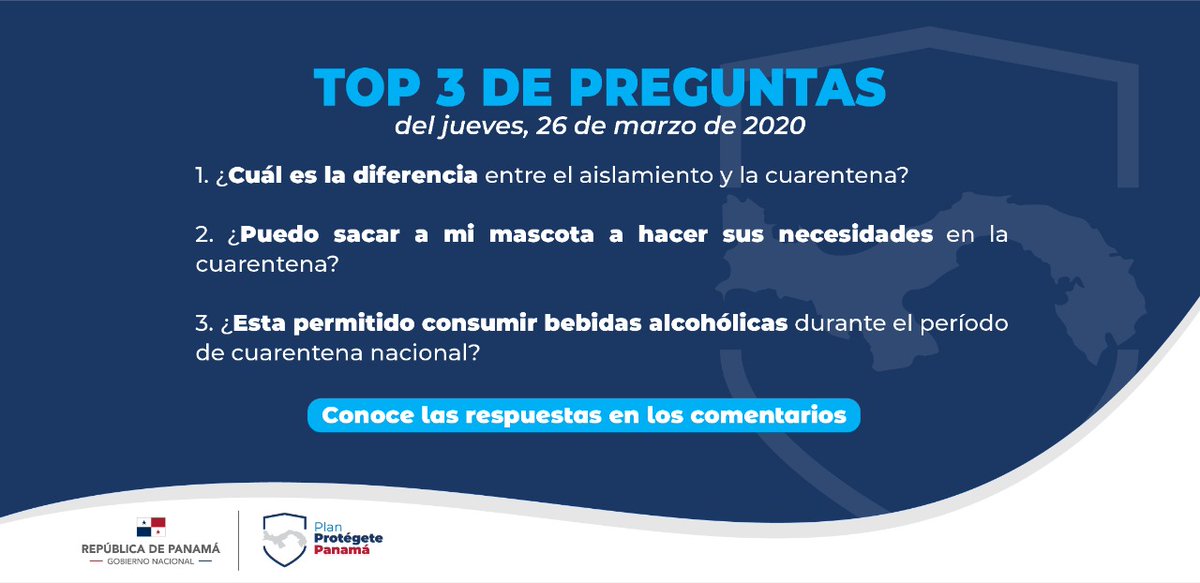 TOP 3 DE PREGUNTAS
del jueves, 26 de marzo de 2020

1. ¿Cuál es la diferencia entre el aislamiento y la cuarentena?

2. ¿Puedo sacar a mi mascota a hacer sus necesidades en la cuarentena?

3. ¿Esta permitido consumir bebidas alcohólicas durante el período de cuarentena nacional?

Conoce las respuestas en los comentarios

REPÚBLICA DE PANAMÁ
GOBIERNO NACIONAL

Plan
Protégete
Panamá